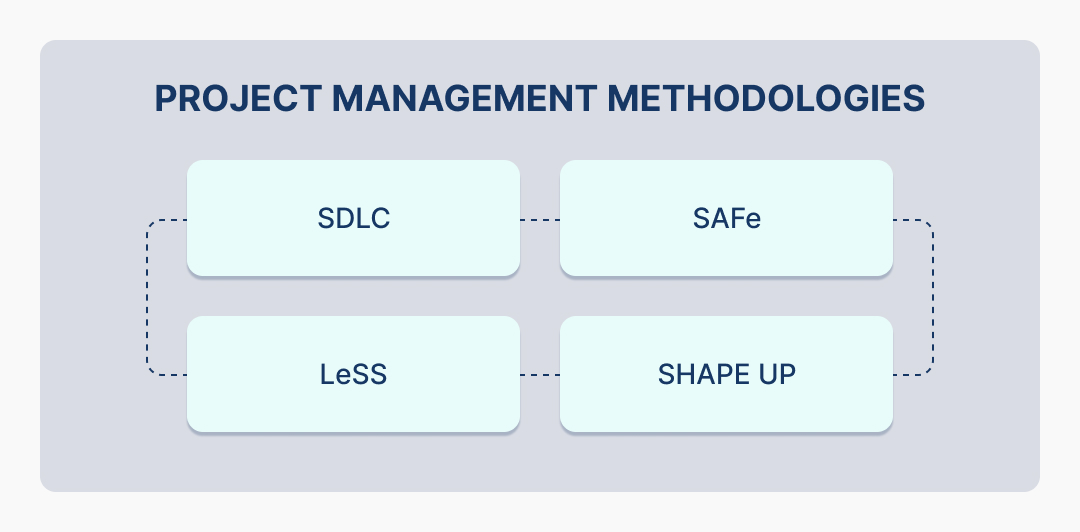 PROJECT MANAGEMENT METHODOLOGIES

SDLC

SAFe

LeSS

SHAPE UP